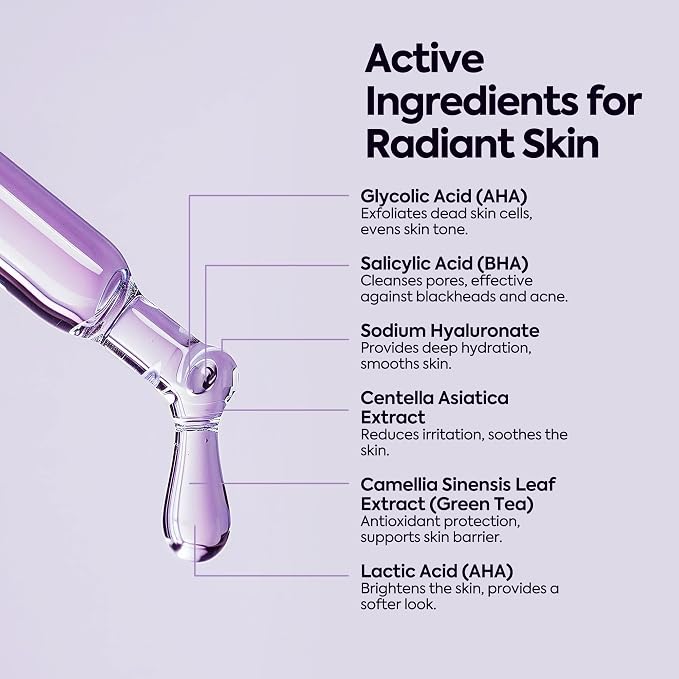 Active Ingredients for Radiant Skin

Glycolic Acid (AHA)
Exfoliates dead skin cells, evens skin tone.

Salicylic Acid (BHA)
Cleanses pores, effective against blackheads and acne.

Sodium Hyaluronate
Provides deep hydration, smooths skin.

Centella Asiatica Extract
Reduces irritation, soothes the skin.

Camellia Sinensis Leaf Extract (Green Tea)
Antioxidant protection, supports skin barrier.

Lactic Acid (AHA)
Brightens the skin, provides a softer look.